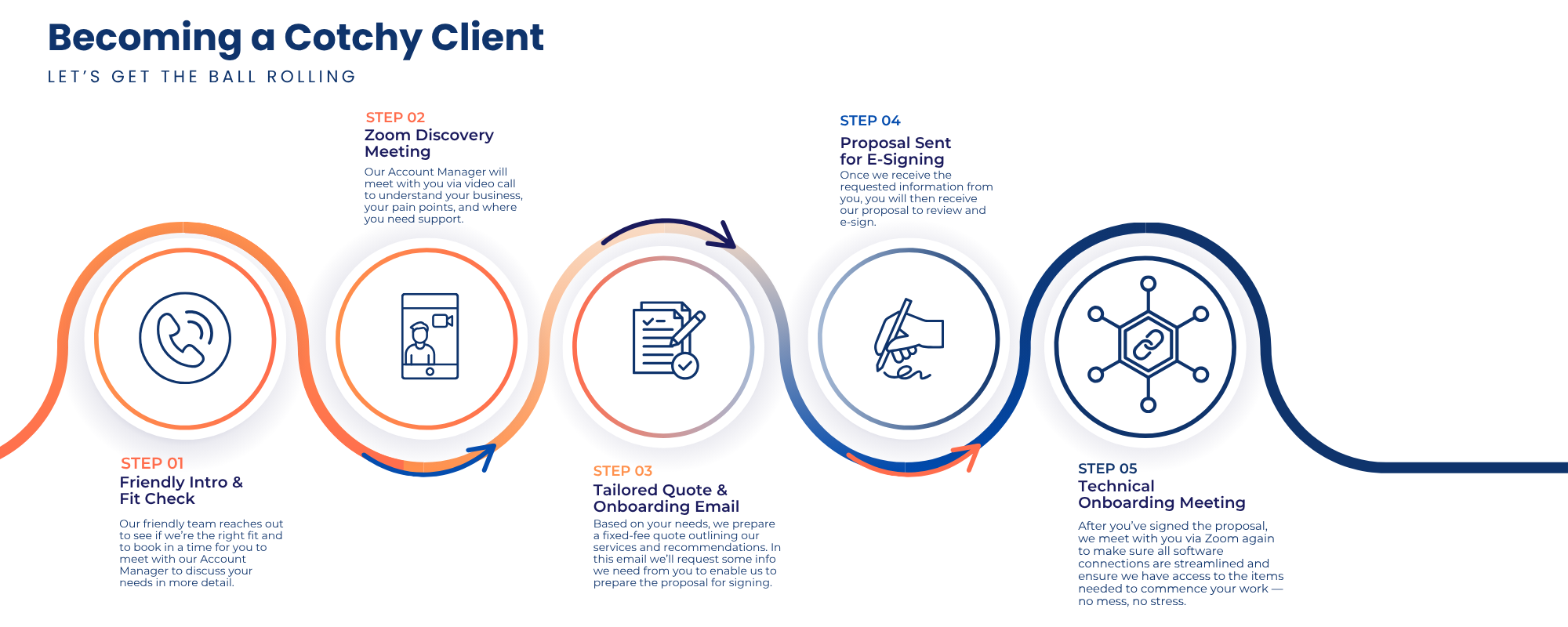 Becoming a Cotchy Client
LET'S GET THE BALL ROLLING

STEP 01
Friendly Intro & Fit Check
Our friendly team reaches out to see if we're the right fit and to book in a time for you to meet with our Account Manager to discuss your needs in more detail.

STEP 02
Zoom Discovery Meeting
Our Account Manager will meet with you via video call to understand your business, your pain points, and where you need support.

STEP 03
Tailored Quote & Onboarding Email
Based on your needs, we prepare a fixed-fee quote outlining our services and recommendations. In this email we'll request some info we need from you to enable us to prepare the proposal for signing.

STEP 04
Proposal Sent for E-Signing
Once we receive the requested information from you, you will then receive our proposal to review and e-sign.

STEP 05
Technical Onboarding Meeting
After you've signed the proposal, we meet with you via Zoom again to make sure all software connections are streamlined and ensure we have access to the items needed to commence your work — no mess, no stress.